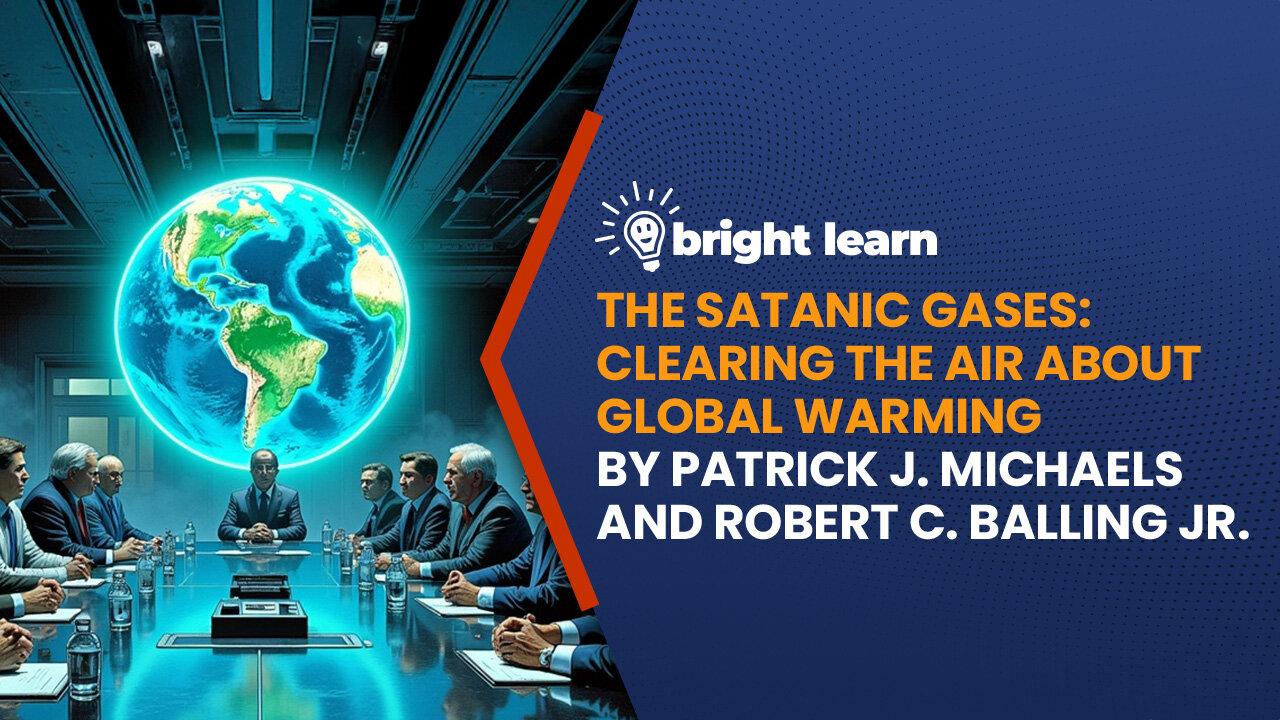 bright learn

THE SATANIC GASES: CLEARING THE AIR ABOUT GLOBAL WARMING

BY PATRICK J. MICHAELS AND ROBERT C. BALLING JR.